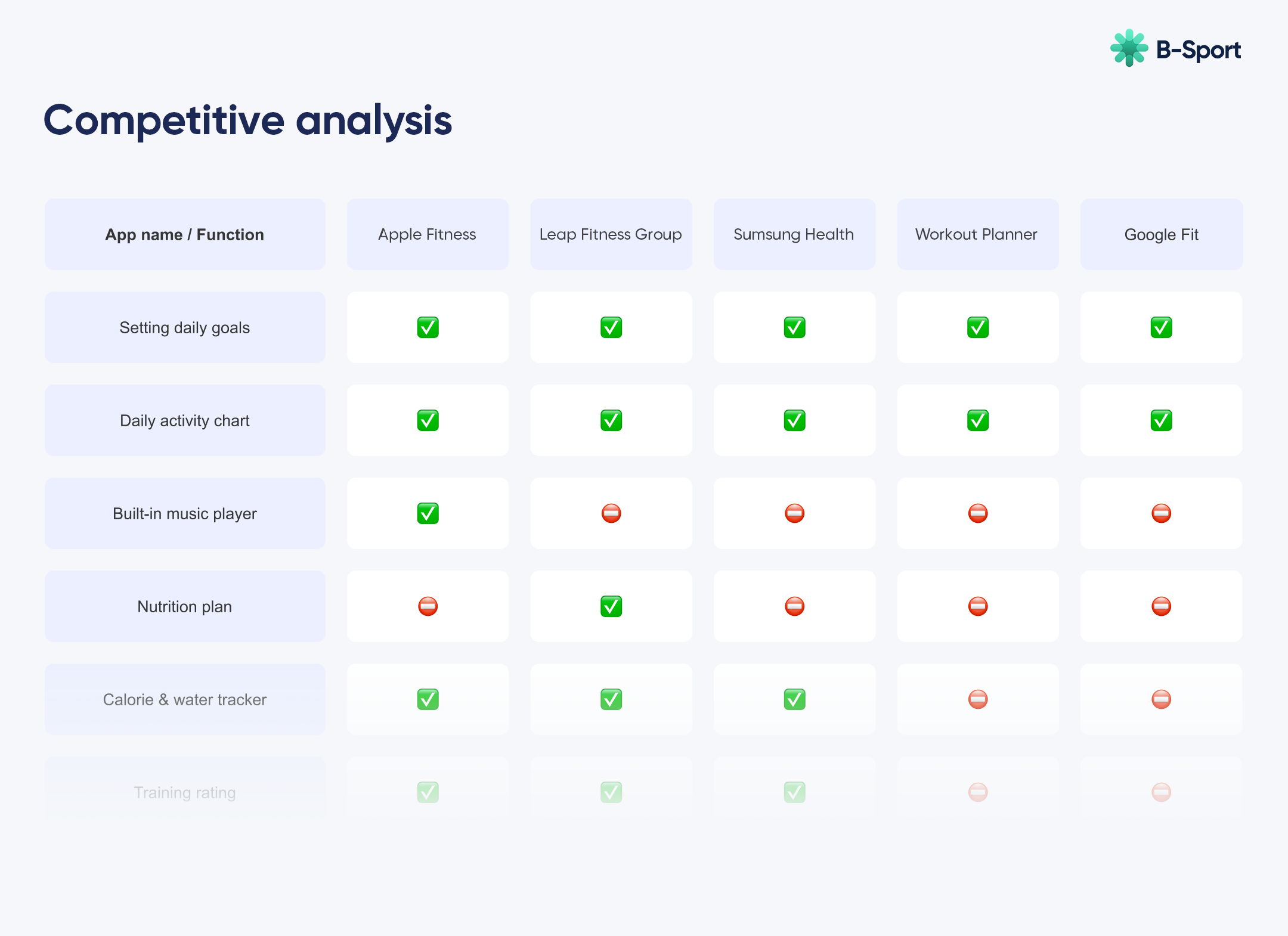 B-Sport

Competitive analysis

| App name / Function | Apple Fitness | Leap Fitness Group | Sumsung Health | Workout Planner | Google Fit |
|---|---|---|---|---|---|
| Setting daily goals | ✅ | ✅ | ✅ | ✅ | ✅ |
| Daily activity chart | ✅ | ✅ | ✅ | ✅ | ✅ |
| Built-in music player | ✅ | ⛔ | ⛔ | ⛔ | ⛔ |
| Nutrition plan | ⛔ | ✅ | ⛔ | ⛔ | ⛔ |
| Calorie & water tracker | ✅ | ✅ | ✅ | ⛔ | ⛔ |
| Training rating | ✅ | ✅ | ✅ | ⛔ | ⛔ |